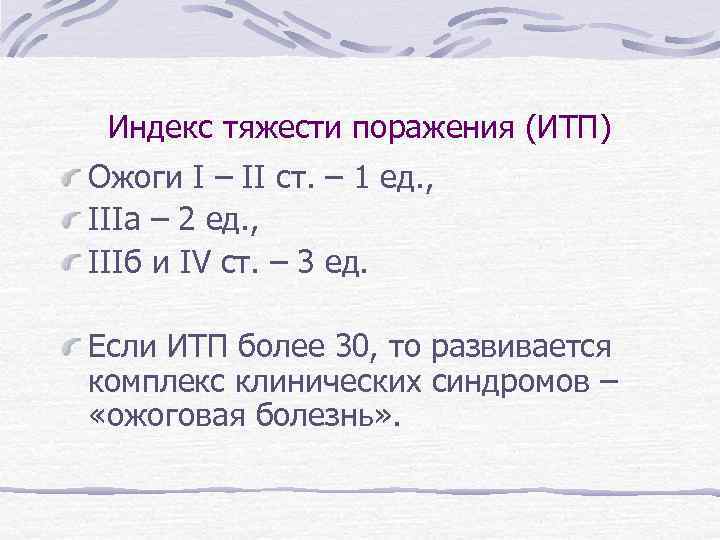 Индекс тяжести поражения (ИТП)

Ожоги I – II ст. – 1 ед.,
IIIа – 2 ед.,
IIIб и IV ст. – 3 ед.

Если ИТП более 30, то развивается комплекс клинических синдромов – «ожоговая болезнь».